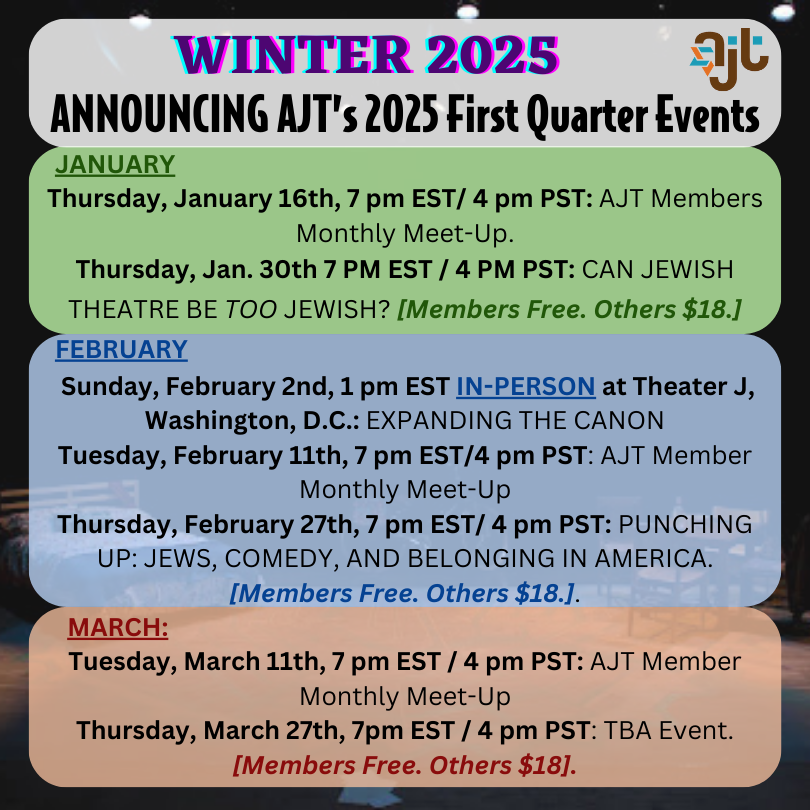 WINTER 2025

ajt

ANNOUNCING AJT's 2025 First Quarter Events

JANUARY

Thursday, January 16th, 7 pm EST/ 4 pm PST: AJT Members Monthly Meet-Up.

Thursday, Jan. 30th 7 PM EST / 4 PM PST: CAN JEWISH THEATRE BE TOO JEWISH? [Members Free. Others $18.]

FEBRUARY

Sunday, February 2nd, 1 pm EST IN-PERSON at Theater J, Washington, D.C.: EXPANDING THE CANON

Tuesday, February 11th, 7 pm EST/4 pm PST: AJT Member Monthly Meet-Up

Thursday, February 27th, 7 pm EST/ 4 pm PST: PUNCHING UP: JEWS, COMEDY, AND BELONGING IN AMERICA. [Members Free. Others $18.].

MARCH:

Tuesday, March 11th, 7 pm EST / 4 pm PST: AJT Member Monthly Meet-Up

Thursday, March 27th, 7pm EST / 4 pm PST: TBA Event. [Members Free. Others $18].